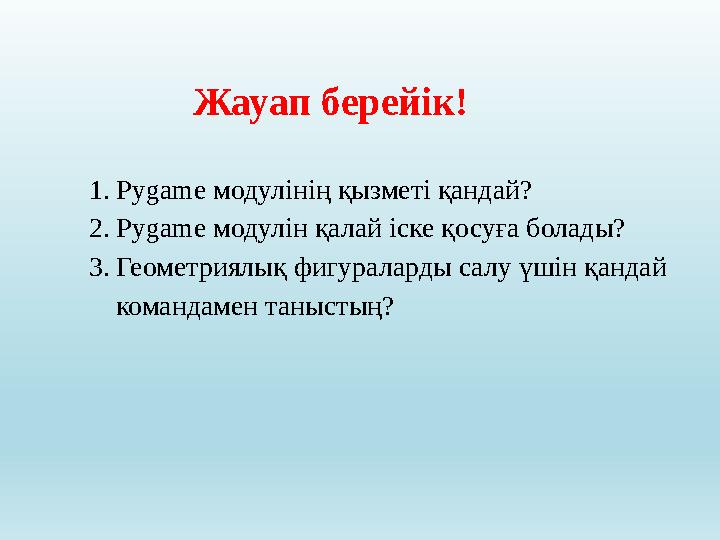 Жауап берейік!

1. Pygame модулінің қызметі қандай?
2. Pygame модулін қалай іске қосуға болады?
3. Геометриялық фигураларды салу үшін қандай командамен таныстың?